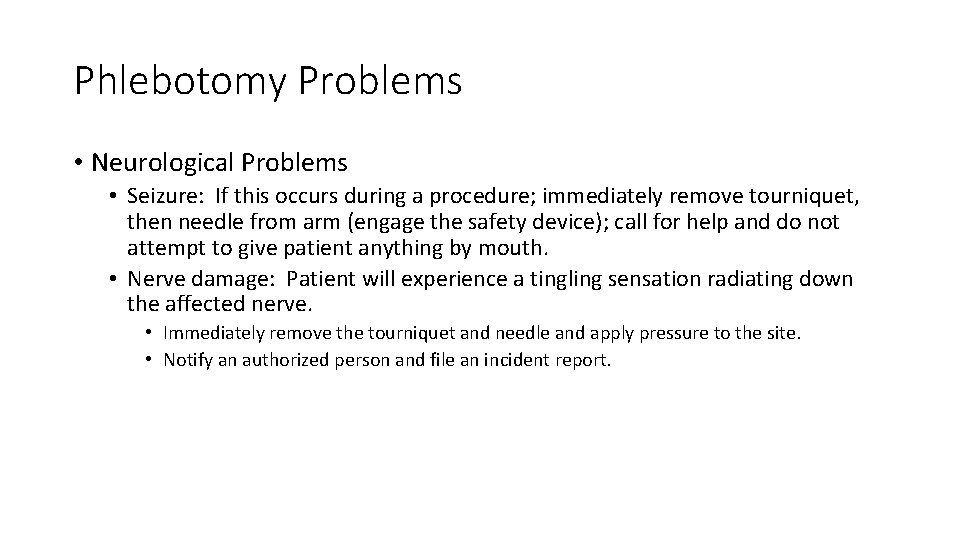 Phlebotomy Problems

• Neurological Problems
  • Seizure: If this occurs during a procedure; immediately remove tourniquet, then needle from arm (engage the safety device); call for help and do not attempt to give patient anything by mouth.
  • Nerve damage: Patient will experience a tingling sensation radiating down the affected nerve.
    • Immediately remove the tourniquet and needle and apply pressure to the site.
    • Notify an authorized person and file an incident report.